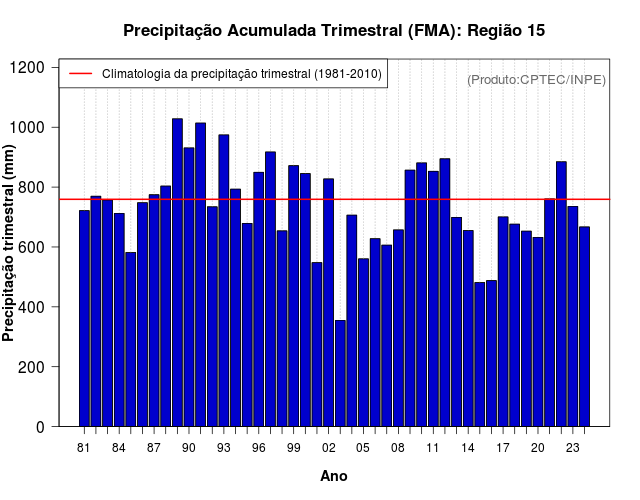 Precipitação Acumulada Trimestral (FMA): Região 15

Climatologia da precipitação trimestral (1981-2010)

(Produto:CPTEC/INPE)

Precipitação trimestral (mm)

1200
1000
800
600
400
200
0

81 84 87 90 93 96 99 02 05 08 11 14 17 20 23

Ano